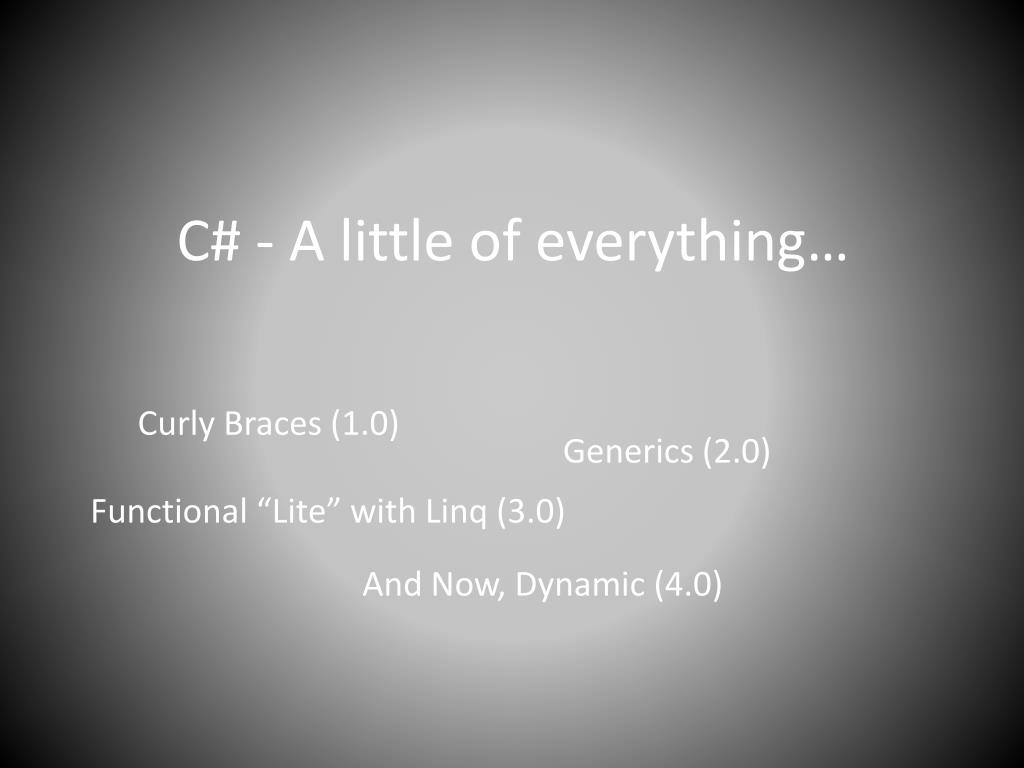 C# - A little of everything…

Curly Braces (1.0)

Generics (2.0)

Functional “Lite” with Linq (3.0)

And Now, Dynamic (4.0)